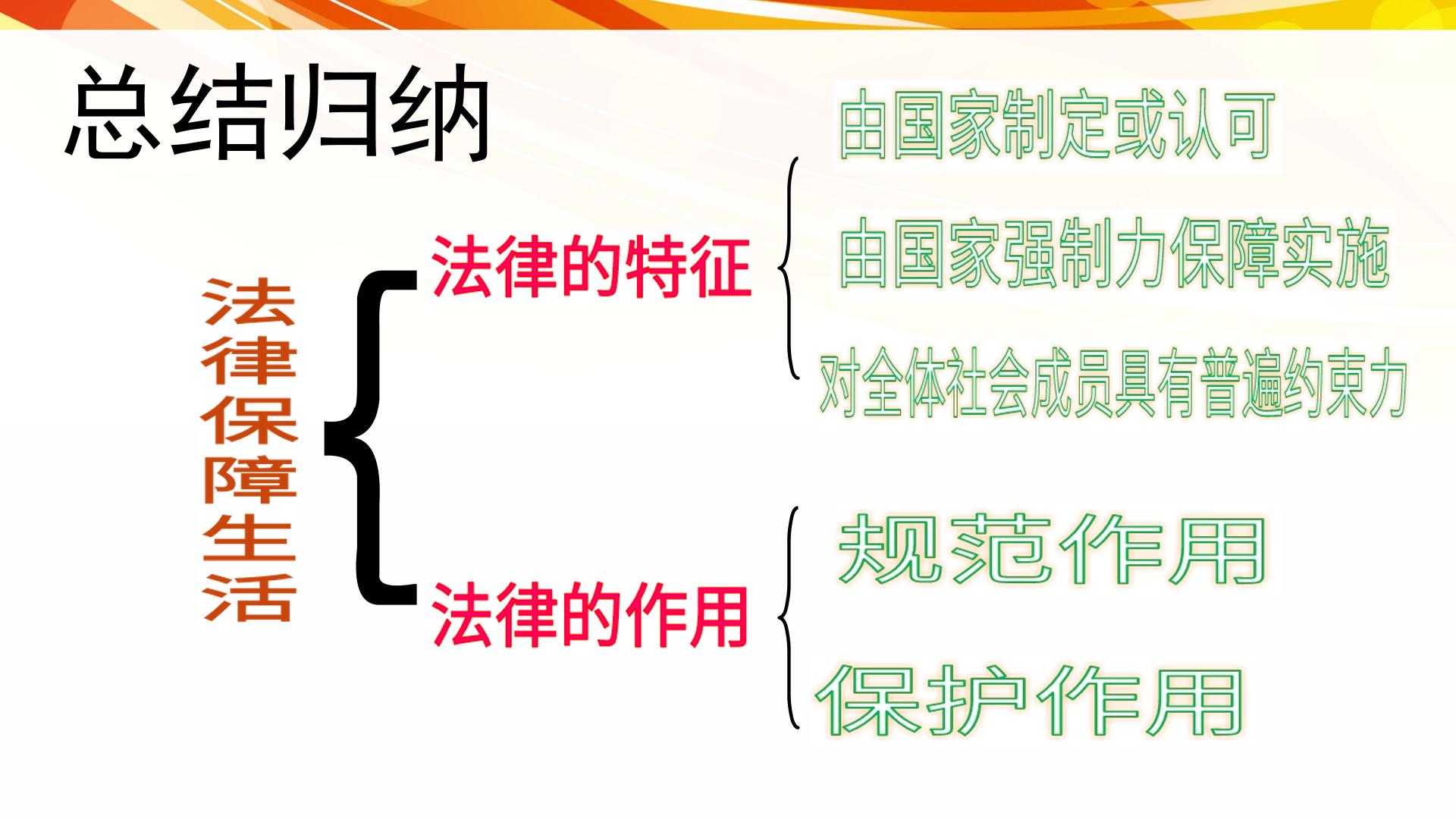 总结归纳

法律保障生活

法律的特征

由国家制定或认可

由国家强制力保障实施

对全体社会成员具有普遍约束力

法律的作用

规范作用

保护作用